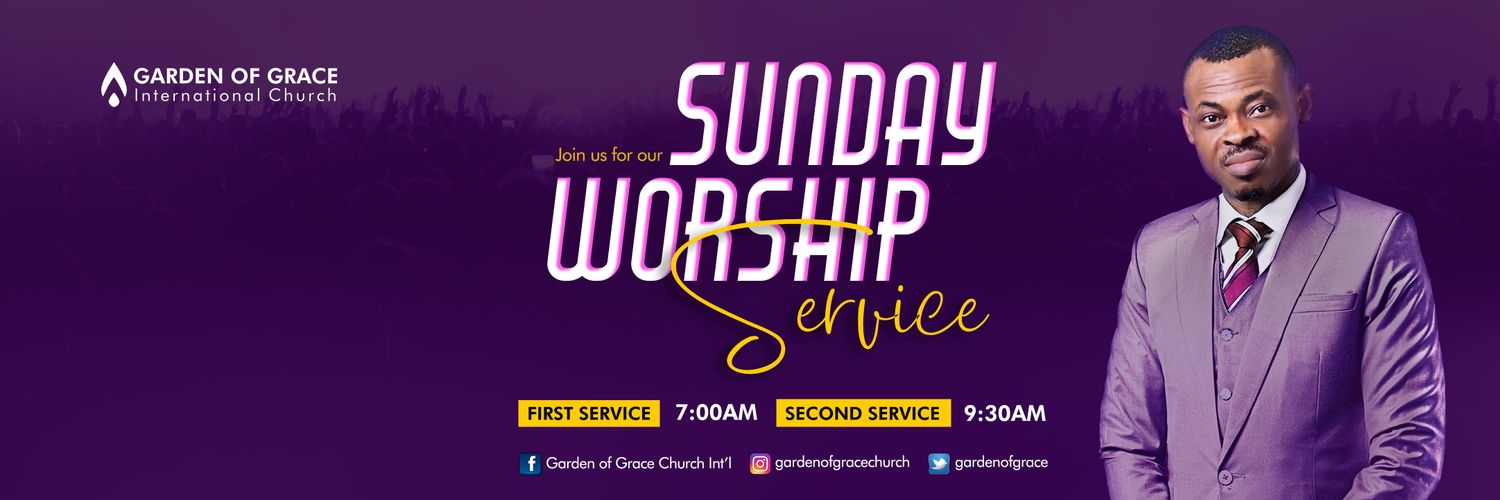 GARDEN OF GRACE
International Church

Join us for our
SUNDAY
WORSHIP
Service

FIRST SERVICE 7:00AM SECOND SERVICE 9:30AM

Garden of Grace Church Int'l gardenofgracechurch gardenofgrace